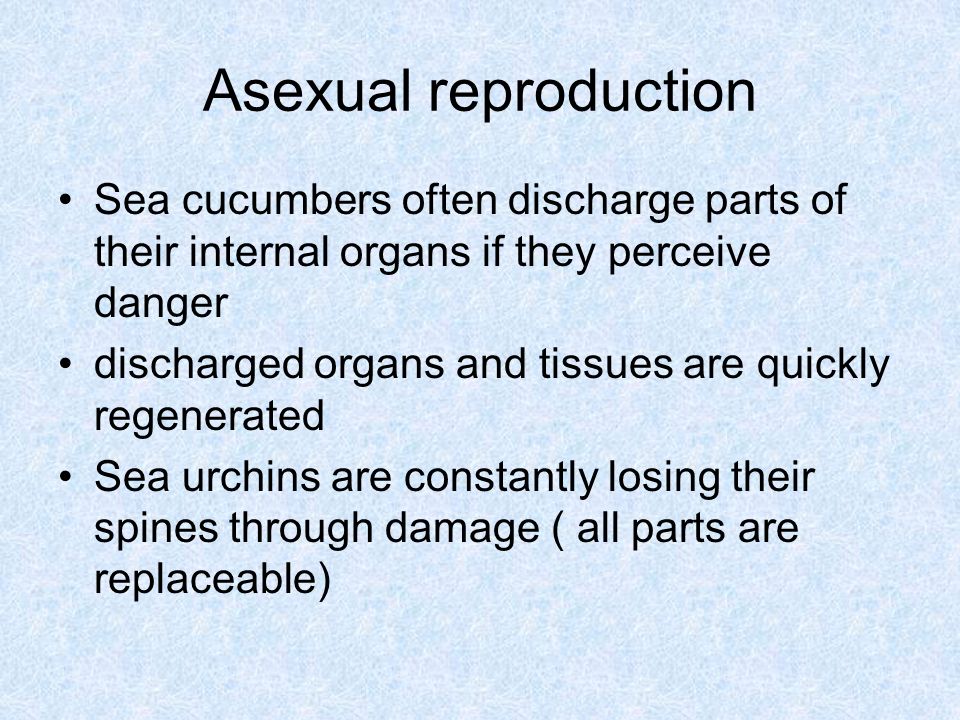 Asexual reproduction

• Sea cucumbers often discharge parts of their internal organs if they perceive danger
• discharged organs and tissues are quickly regenerated
• Sea urchins are constantly losing their spines through damage ( all parts are replaceable)